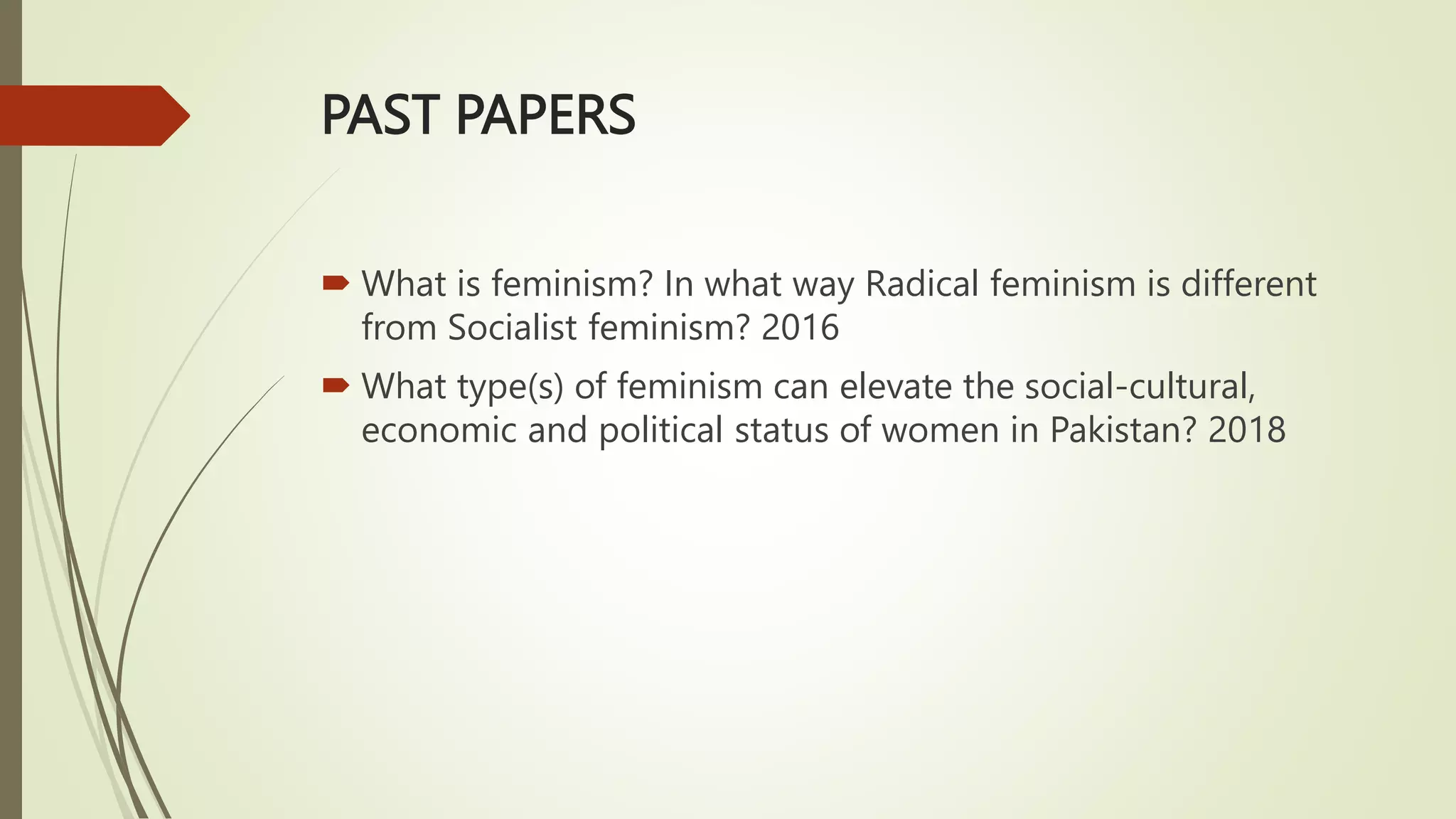 PAST PAPERS

➡ What is feminism? In what way Radical feminism is different from Socialist feminism? 2016

➡ What type(s) of feminism can elevate the social-cultural, economic and political status of women in Pakistan? 2018